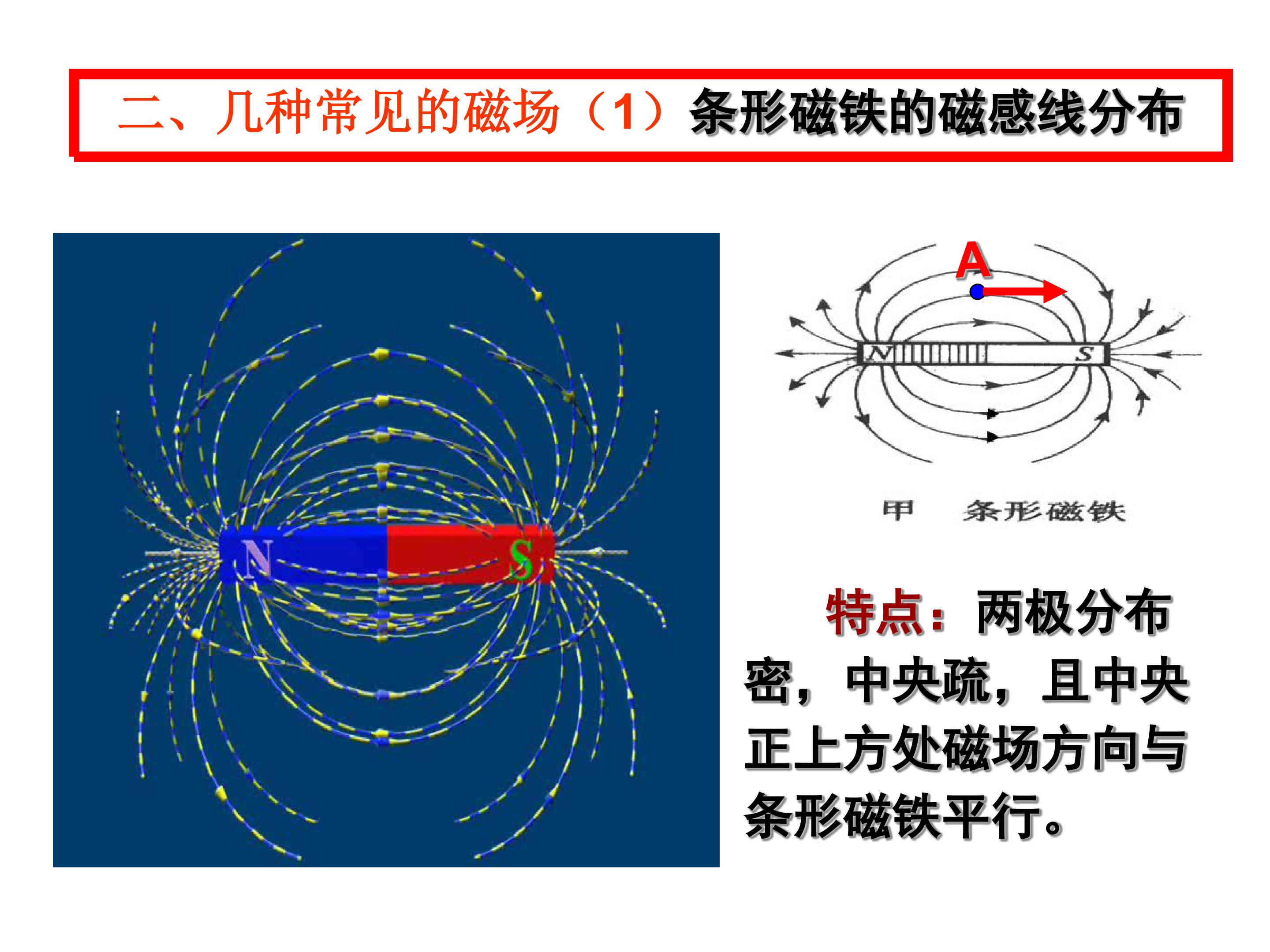 二、几种常见的磁场（1）条形磁铁的磁感线分布

N S

A

N S

甲 条形磁铁

特点：两极分布密，中央疏，且中央正上方处磁场方向与条形磁铁平行。